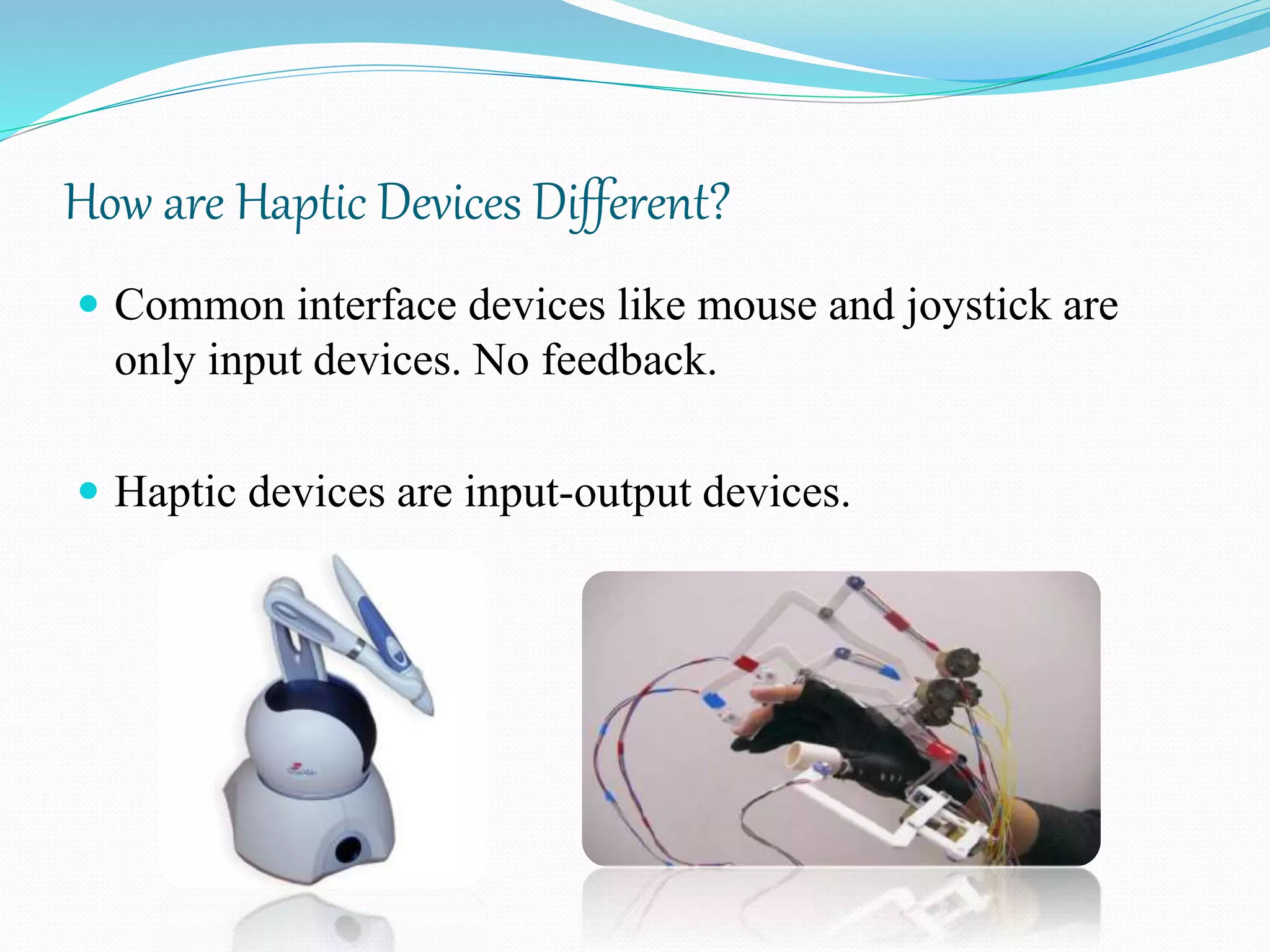 How are Haptic Devices Different?

Common interface devices like mouse and joystick are only input devices. No feedback.

Haptic devices are input-output devices.